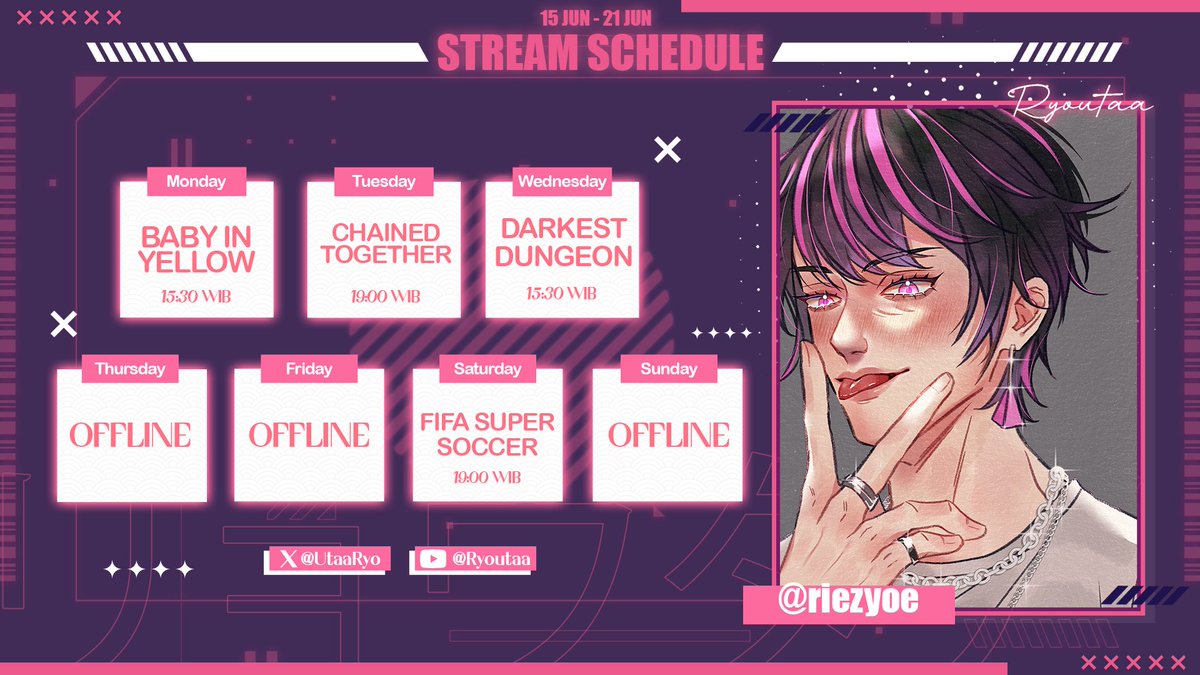 15 JUN - 21 JUN
STREAM SCHEDULE

Ryoutaa

Monday
BABY IN YELLOW
15:30 WIB

Tuesday
CHAINED TOGETHER
19:00 WIB

Wednesday
DARKEST DUNGEON
15:30 WIB

Thursday
OFFLINE

Friday
OFFLINE

Saturday
FIFA SUPER SOCCER
19:00 WIB

Sunday
OFFLINE

@UtaaRyo
@Ryoutaa

@riezyoe